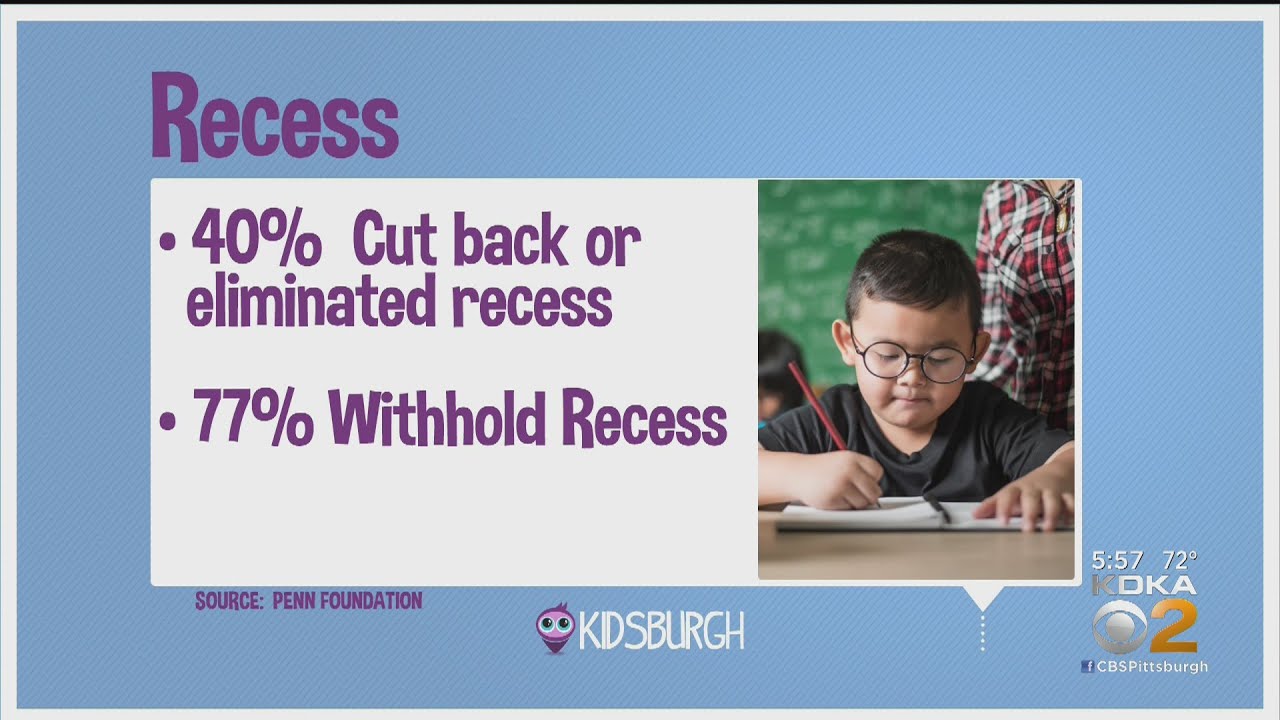 Recess

• 40% Cut back or eliminated recess

• 77% Withhold Recess

SOURCE: PENN FOUNDATION

KIDSBURGH

5:57 72°
KDKA
2
CBSPittsburgh